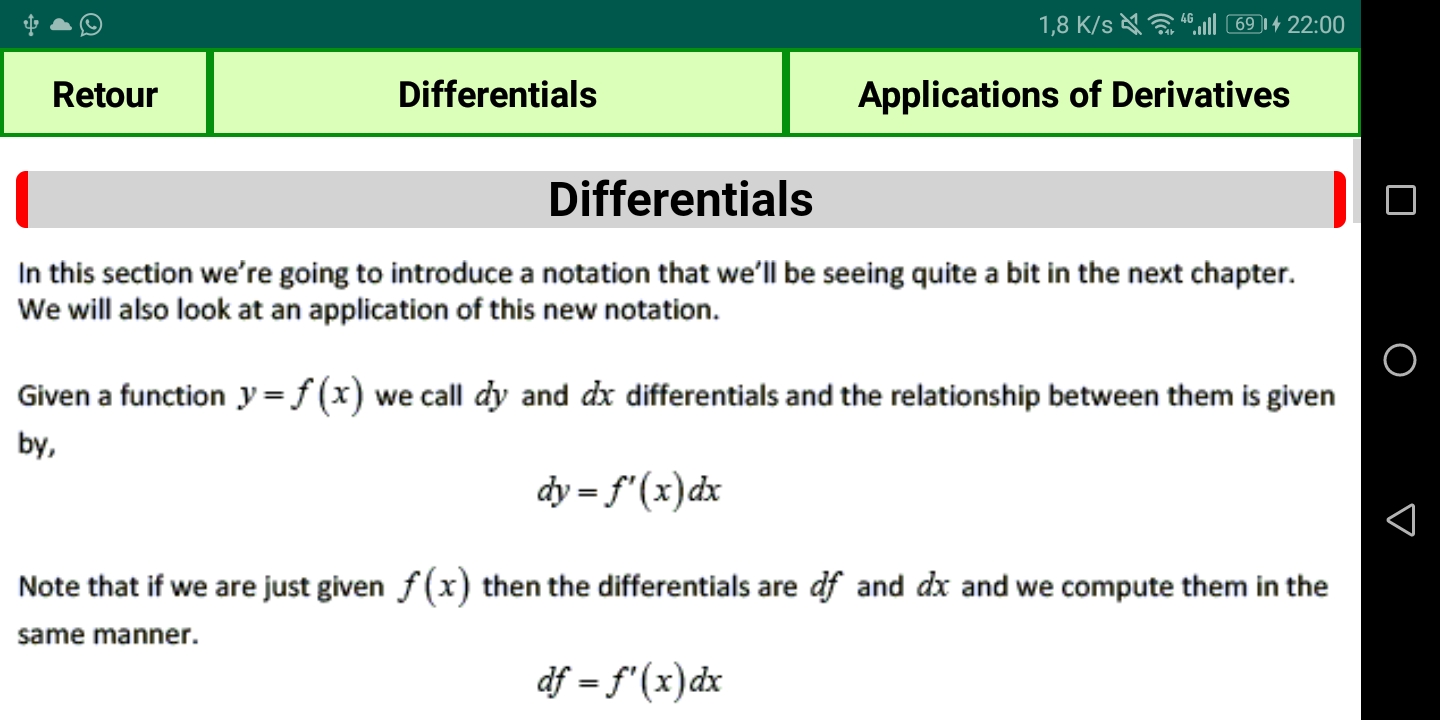 1,8 K/s 4G 69 22:00

Retour

Differentials

Applications of Derivatives

Differentials

In this section we're going to introduce a notation that we'll be seeing quite a bit in the next chapter. We will also look at an application of this new notation.

Given a function $y = f(x)$ we call $dy$ and $dx$ differentials and the relationship between them is given by,

$dy = f'(x)dx$

Note that if we are just given $f(x)$ then the differentials are $df$ and $dx$ and we compute them in the same manner.

$df = f'(x)dx$